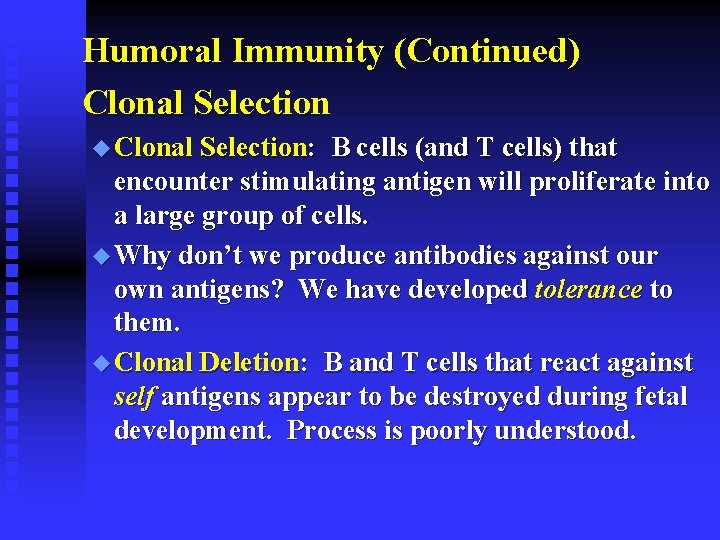 Humoral Immunity (Continued)

Clonal Selection

◆ Clonal Selection: B cells (and T cells) that encounter stimulating antigen will proliferate into a large group of cells.

◆ Why don't we produce antibodies against our own antigens? We have developed tolerance to them.

◆ Clonal Deletion: B and T cells that react against self antigens appear to be destroyed during fetal development. Process is poorly understood.